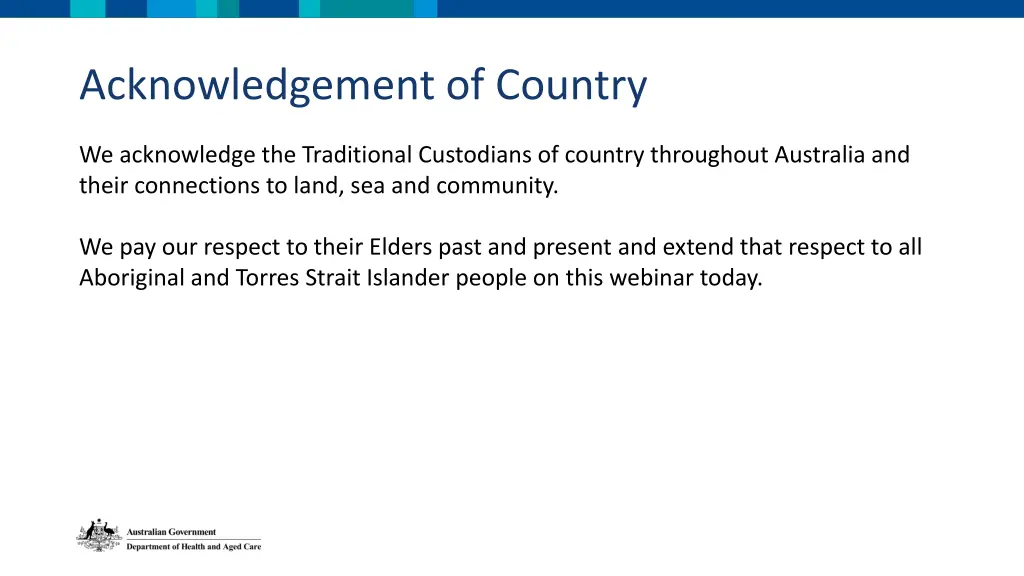 Acknowledgement of Country

We acknowledge the Traditional Custodians of country throughout Australia and their connections to land, sea and community.

We pay our respect to their Elders past and present and extend that respect to all Aboriginal and Torres Strait Islander people on this webinar today.

Australian Government
Department of Health and Aged Care